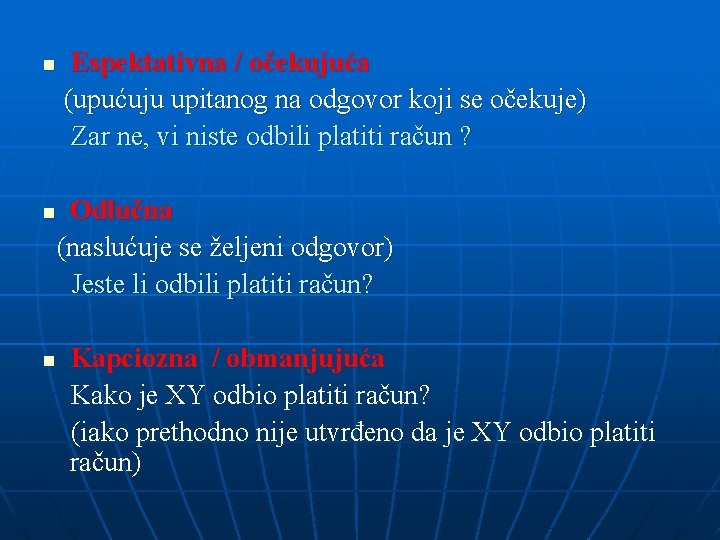 ■ Espektativna / očekujuća
(upućuju upitanog na odgovor koji se očekuje)
Zar ne, vi niste odbili platiti račun ?

■ Odlučna
(naslućuje se željeni odgovor)
Jeste li odbili platiti račun?

■ Kapciozna / obmanjujuća
Kako je XY odbio platiti račun?
(iako prethodno nije utvrđeno da je XY odbio platiti račun)